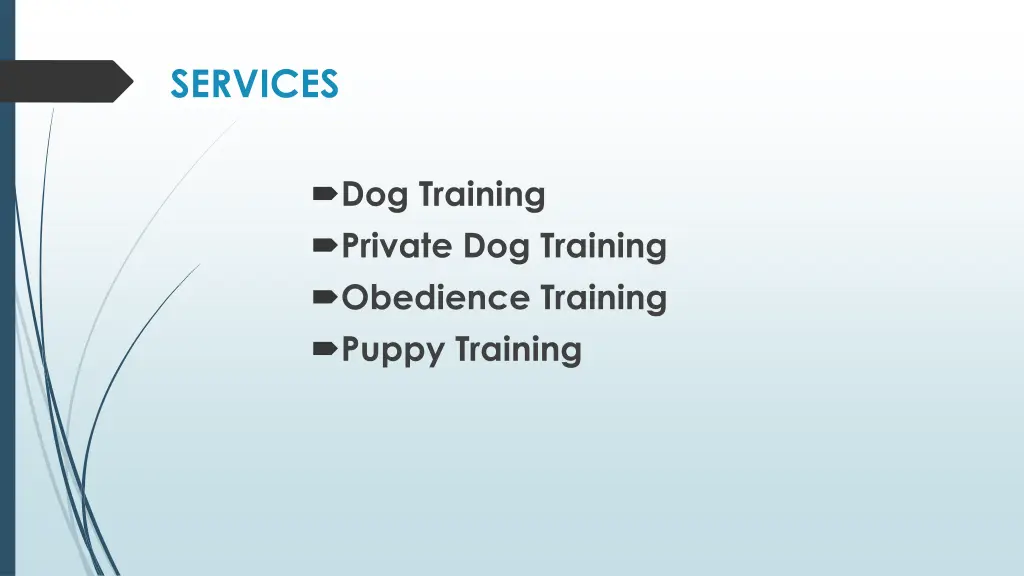 SERVICES

Dog Training
Private Dog Training
Obedience Training
Puppy Training